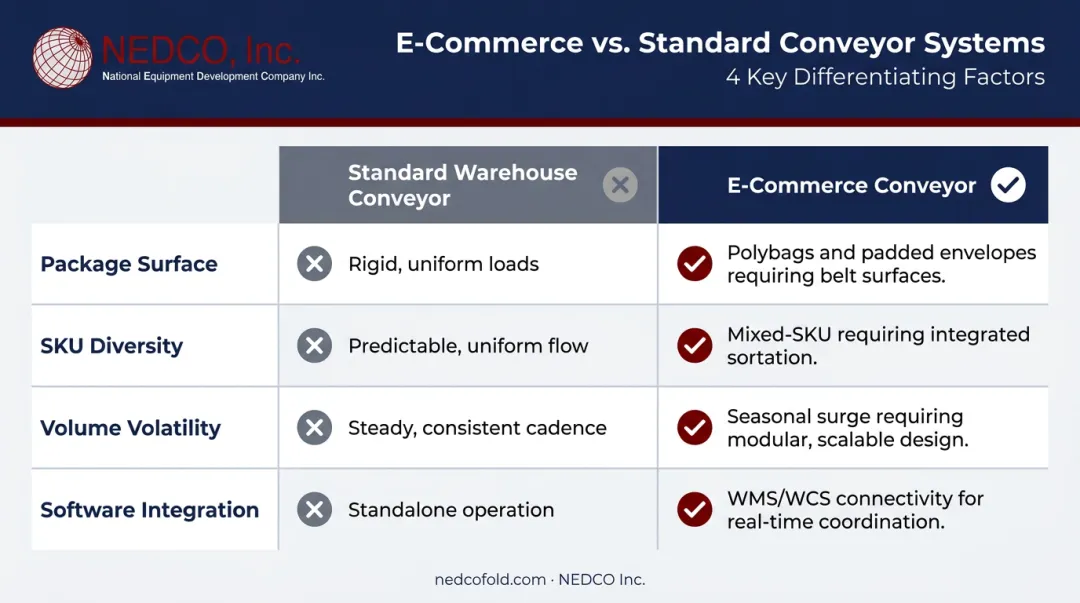 NEDCO, Inc.
National Equipment Development Company Inc.

E-Commerce vs. Standard Conveyor Systems
4 Key Differentiating Factors

| | Standard Warehouse Conveyor | E-Commerce Conveyor |
|---|---|---|
| Package Surface | Rigid, uniform loads | Polybags and padded envelopes requiring belt surfaces. |
| SKU Diversity | Predictable, uniform flow | Mixed-SKU requiring integrated sortation. |
| Volume Volatility | Steady, consistent cadence | Seasonal surge requiring modular, scalable design. |
| Software Integration | Standalone operation | WMS/WCS connectivity for real-time coordination. |

nedcofold.com · NEDCO Inc.